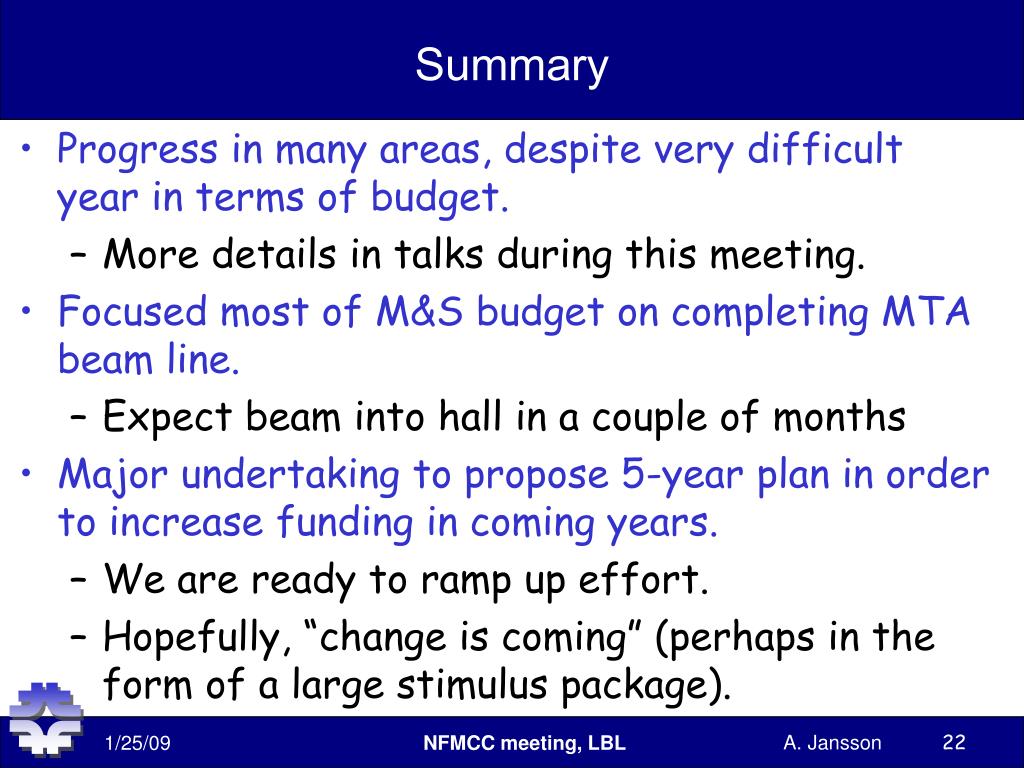 Summary

• Progress in many areas, despite very difficult year in terms of budget.
– More details in talks during this meeting.
• Focused most of M&S budget on completing MTA beam line.
– Expect beam into hall in a couple of months
• Major undertaking to propose 5-year plan in order to increase funding in coming years.
– We are ready to ramp up effort.
– Hopefully, “change is coming” (perhaps in the form of a large stimulus package).

1/25/09 NFMCC meeting, LBL A. Jansson 22